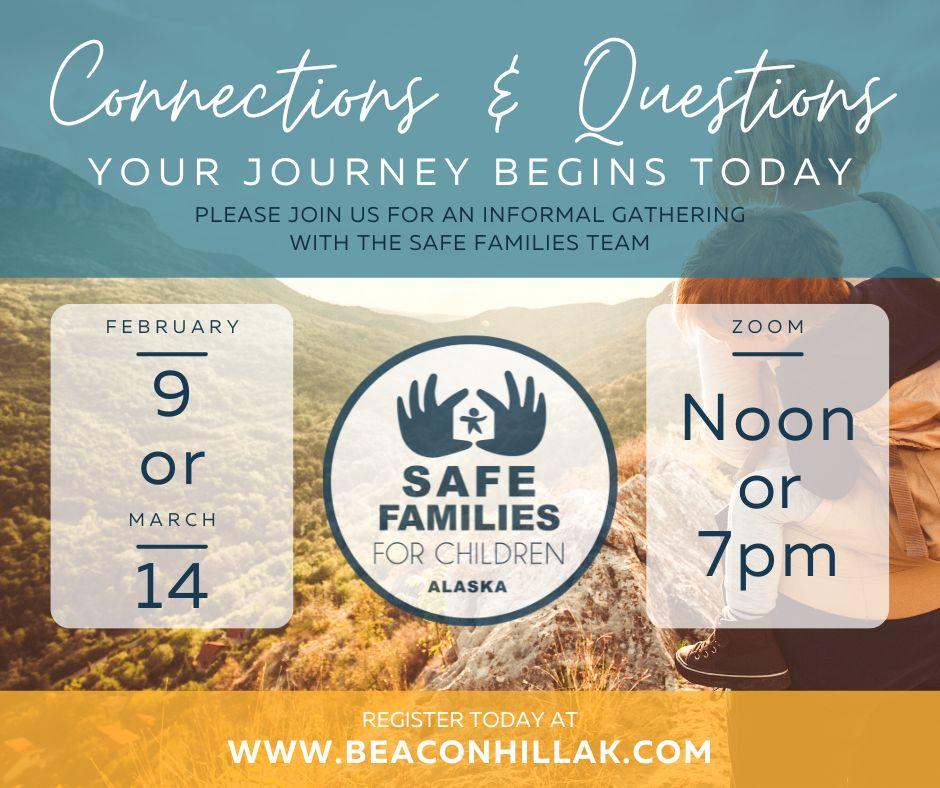 Connections & Questions
YOUR JOURNEY BEGINS TODAY
PLEASE JOIN US FOR AN INFORMAL GATHERING WITH THE SAFE FAMILIES TEAM

FEBRUARY
9
or
MARCH
14

SAFE FAMILIES
FOR CHILDREN
ALASKA

ZOOM
Noon
or
7pm

REGISTER TODAY AT
WWW.BEACONHILLAK.COM